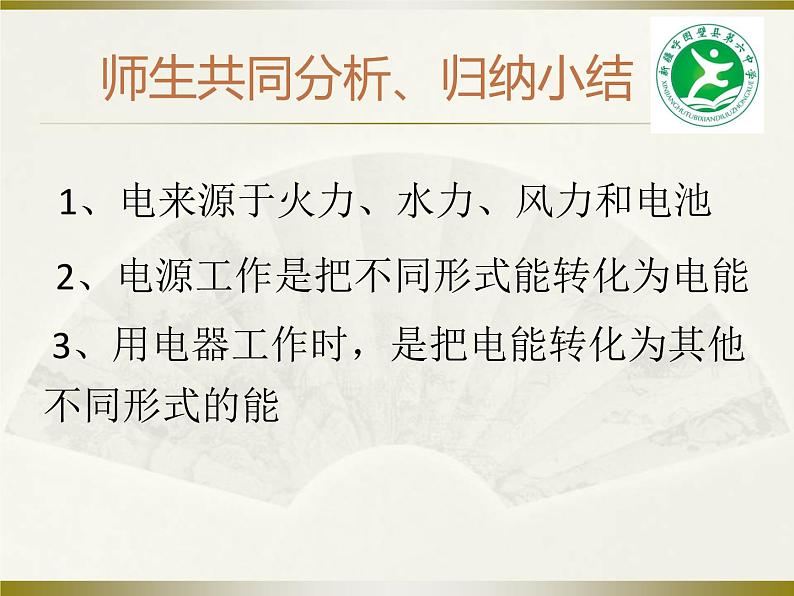 师生共同分析、归纳小结

新疆呼图壁县第六中学
XINJIANGHUTUBIXIANDILIUZHONGXUE

1、电来源于火力、水力、风力和电池

2、电源工作是把不同形式能转化为电能

3、用电器工作时，是把电能转化为其他不同形式的能